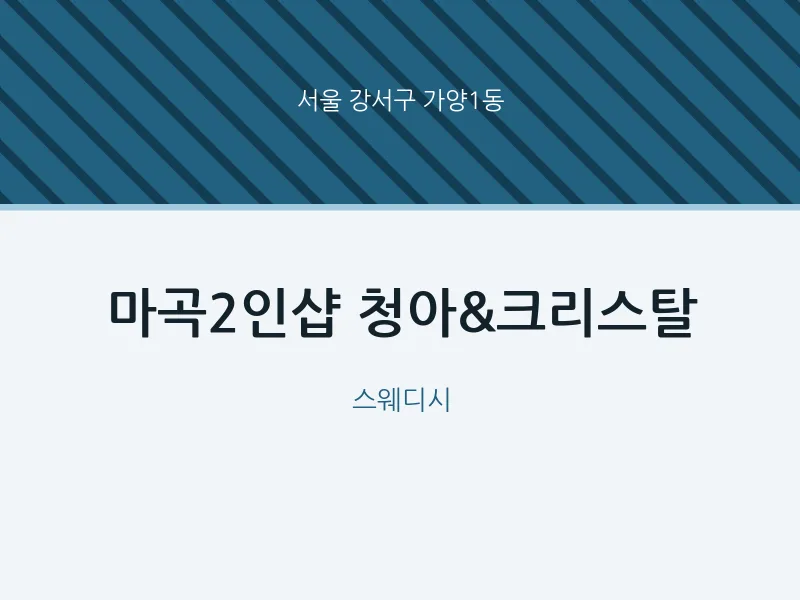 서울 강서구 가양1동

마곡2인샵 청아&크리스탈

스웨디시